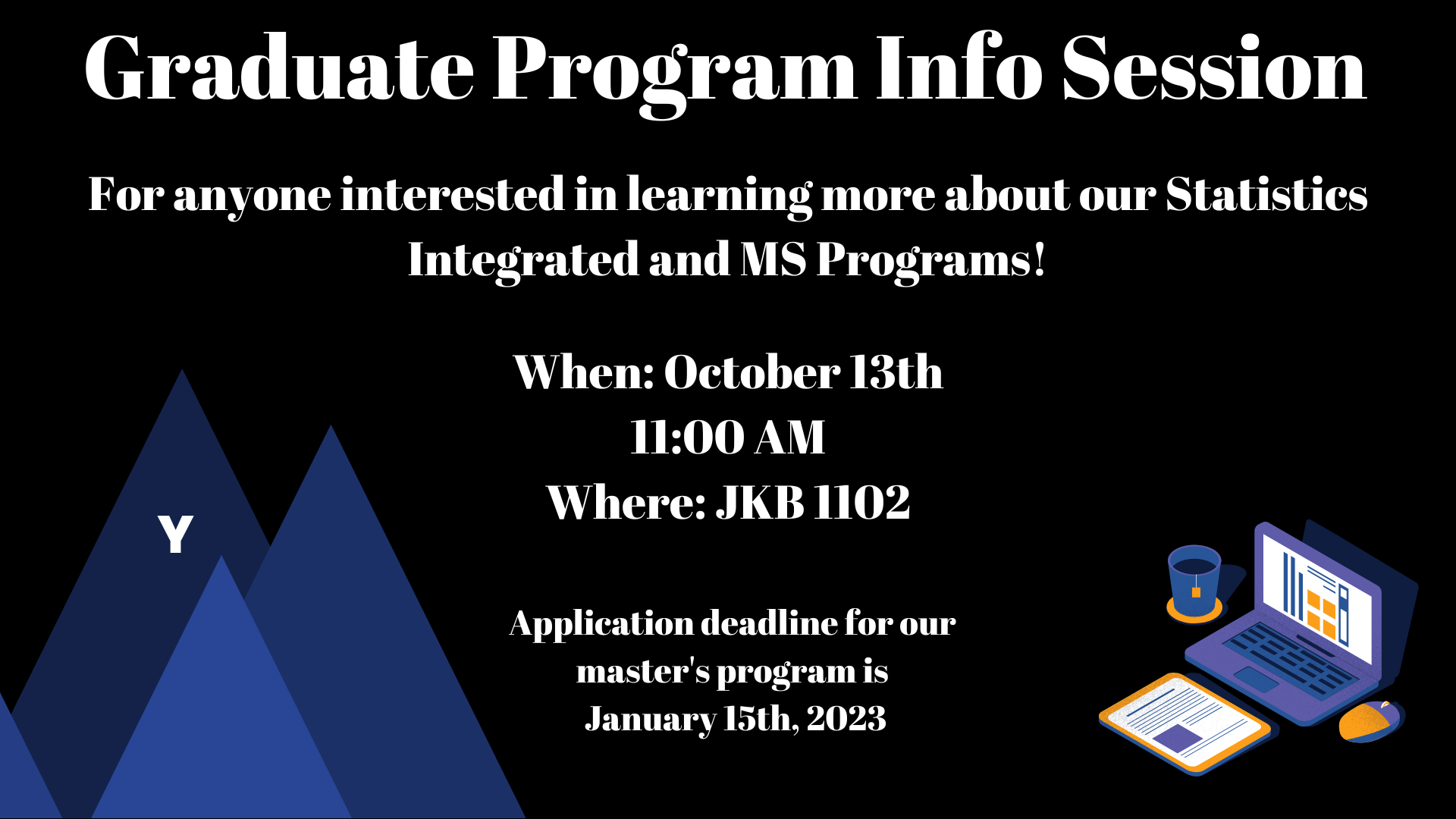 Graduate Program Info Session

For anyone interested in learning more about our Statistics Integrated and MS Programs!

When: October 13th
11:00 AM
Where: JKB 1102

Y

Application deadline for our master's program is January 15th, 2023